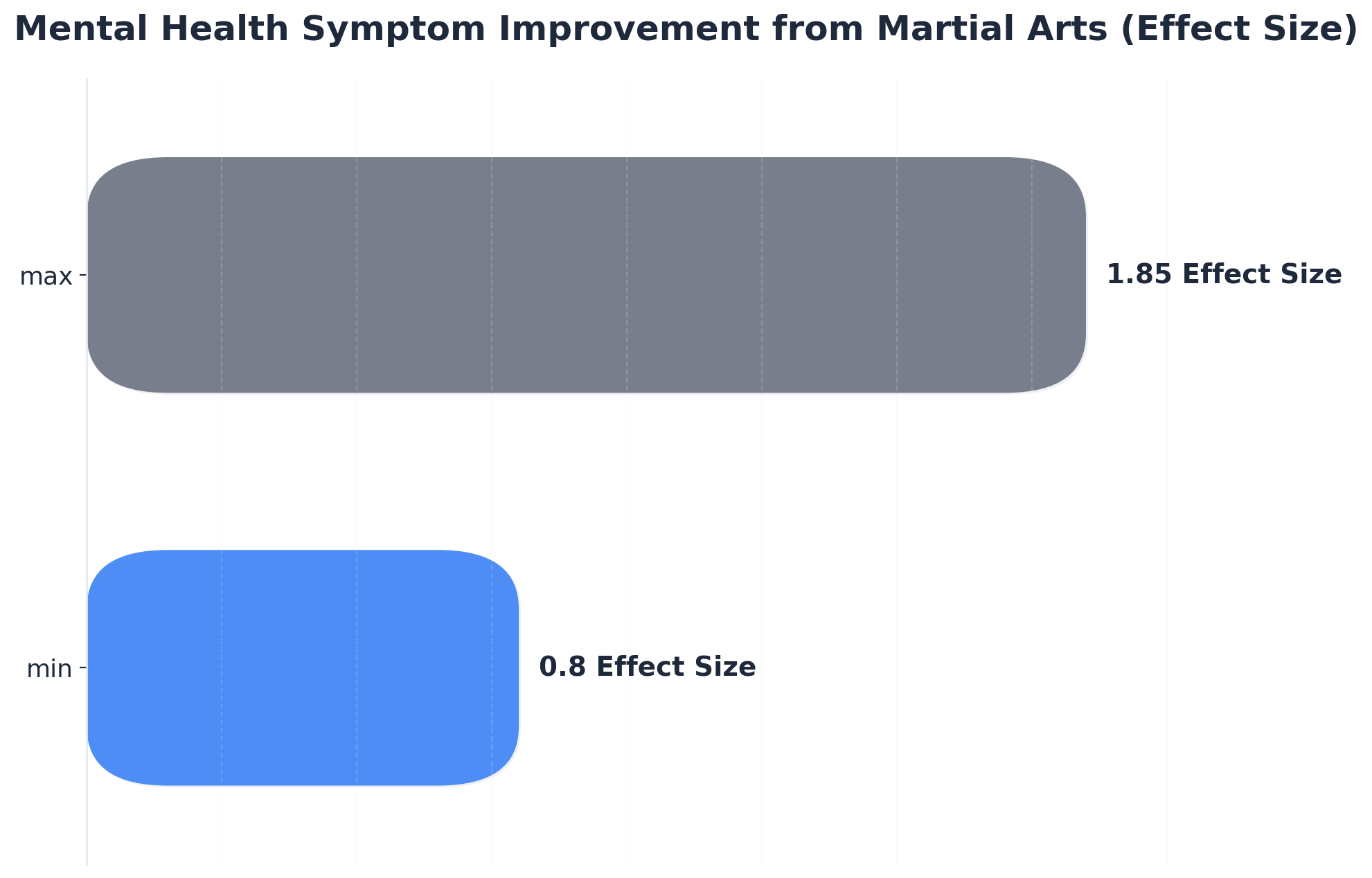 Mental Health Symptom Improvement from Martial Arts (Effect Size)

max

1.85 Effect Size

min

0.8 Effect Size